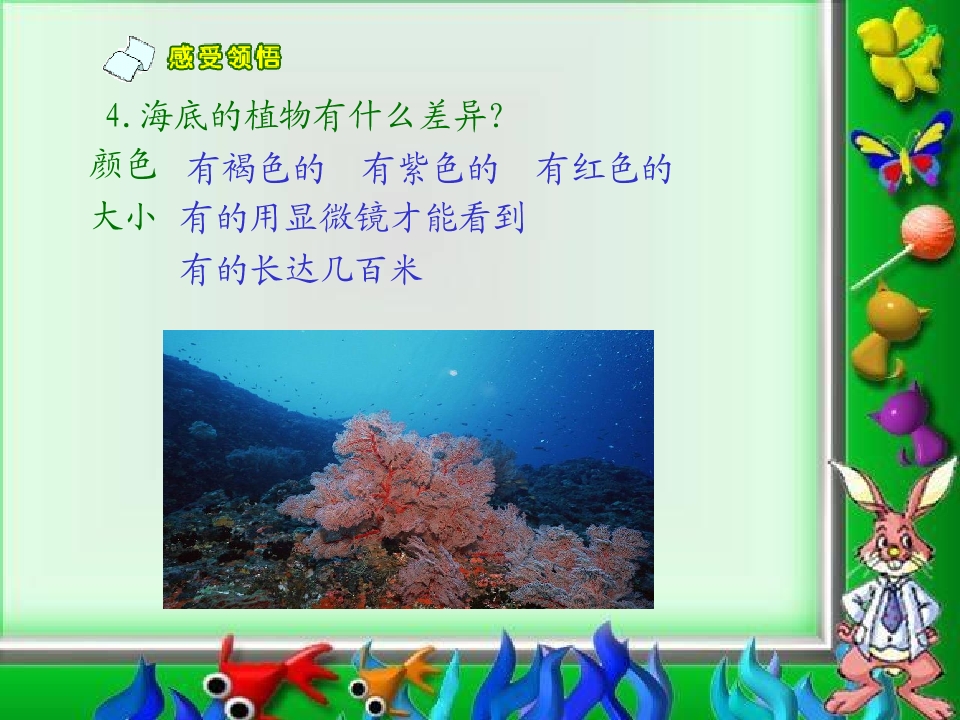 感受领悟

4.海底的植物有什么差异?

颜色 有褐色的 有紫色的 有红色的

大小 有的用显微镜才能看到

有的长达几百米